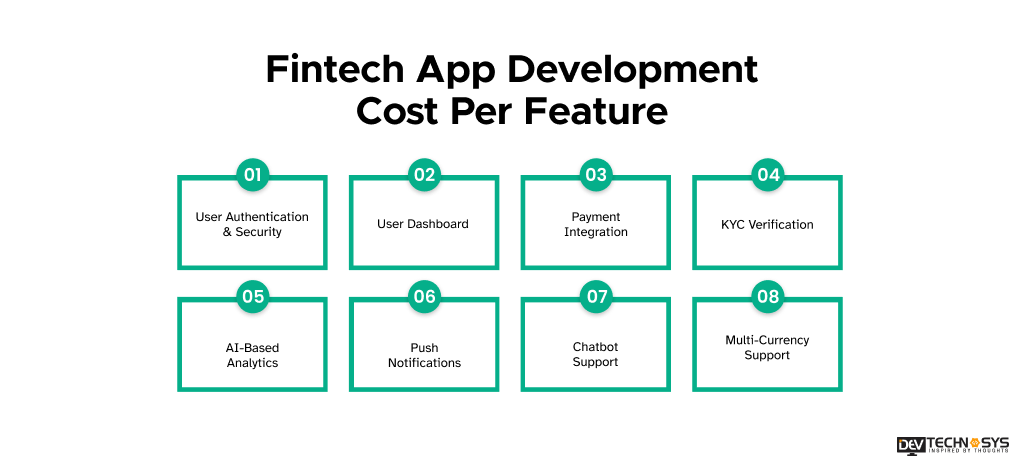 Fintech App Development Cost Per Feature

01
User Authentication & Security

02
User Dashboard

03
Payment Integration

04
KYC Verification

05
AI-Based Analytics

06
Push Notifications

07
Chatbot Support

08
Multi-Currency Support

DEV TECHNOSYS
INSPIRED BY THOUGHTS